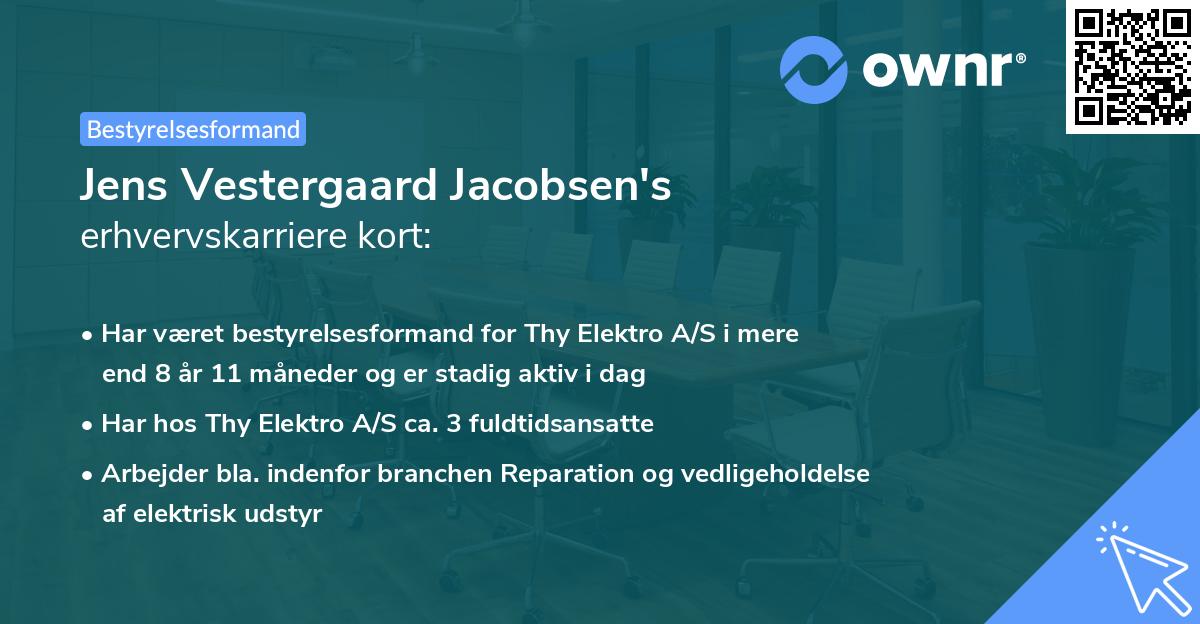 ownr®

Bestyrelsesformand

Jens Vestergaard Jacobsen's erhvervskarriere kort:

• Har været bestyrelsesformand for Thy Elektro A/S i mere end 8 år 11 måneder og er stadig aktiv i dag

• Har hos Thy Elektro A/S ca. 3 fuldtidsansatte

• Arbejder bla. indenfor branchen Reparation og vedligeholdelse af elektrisk udstyr